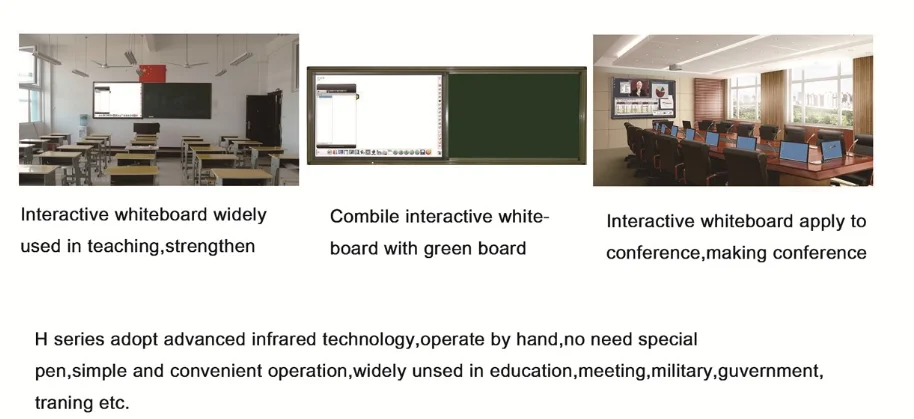 Interactive whiteboard widely used in teaching,strengthen

Combile interactive whiteboard with green board

Interactive whiteboard apply to conference,making conference

H series adopt advanced infrared technology,operate by hand,no need special pen,simple and convenient operation,widely unsed in education,meeting,military,guvernment, traning etc.